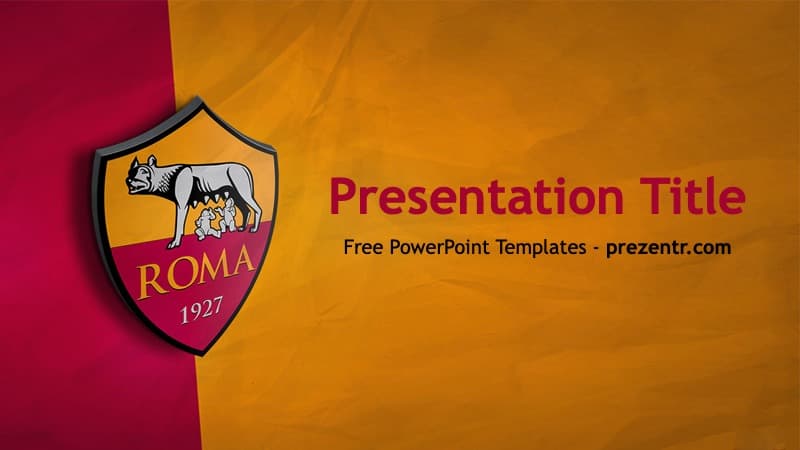 ROMA
1927

Presentation Title

Free PowerPoint Templates - prezentr.com